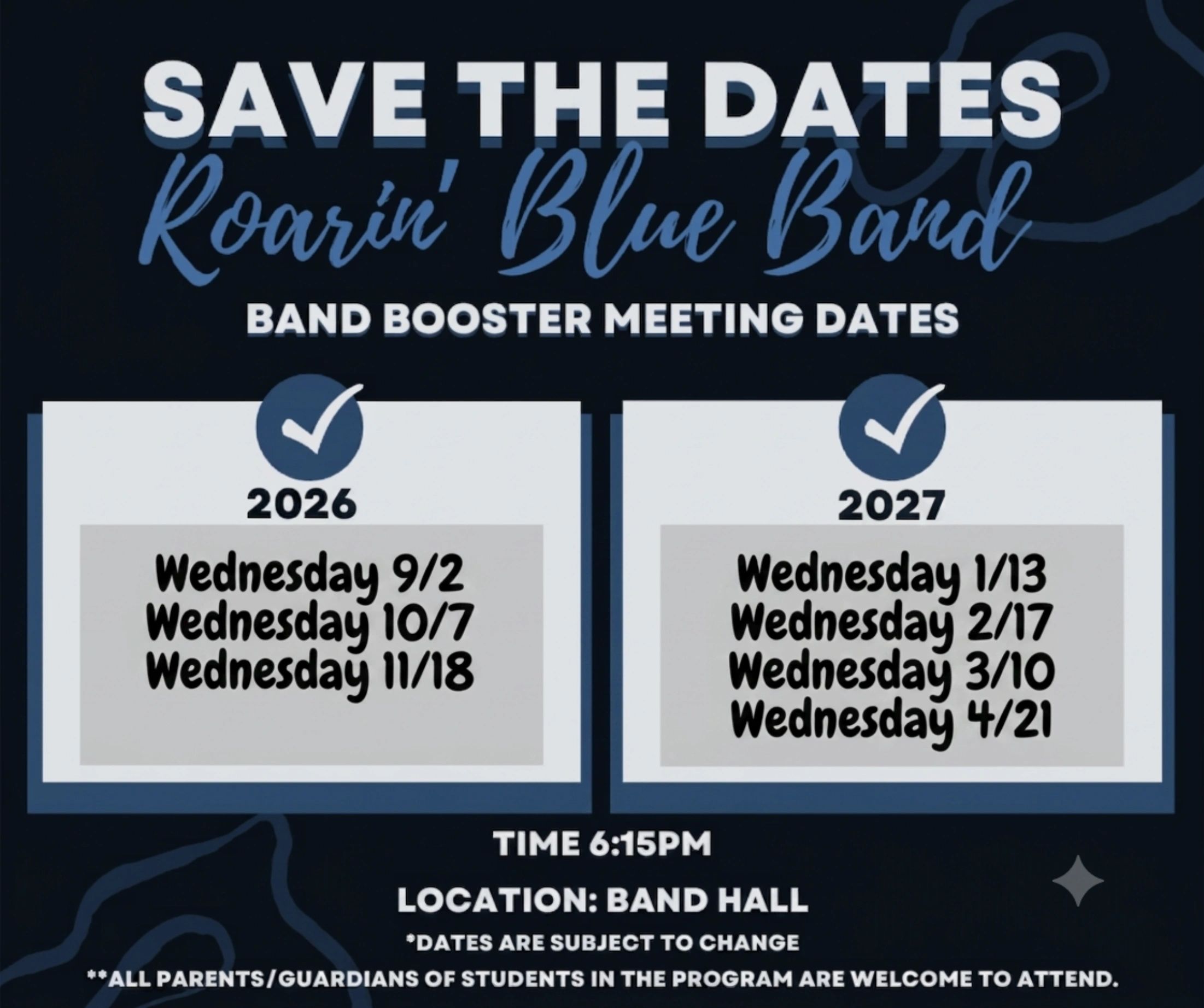 SAVE THE DATES
Roarin' Blue Band
BAND BOOSTER MEETING DATES

2026
Wednesday 9/2
Wednesday 10/7
Wednesday 11/18

2027
Wednesday 1/13
Wednesday 2/17
Wednesday 3/10
Wednesday 4/21

TIME 6:15PM
LOCATION: BAND HALL
*DATES ARE SUBJECT TO CHANGE
**ALL PARENTS/GUARDIANS OF STUDENTS IN THE PROGRAM ARE WELCOME TO ATTEND.